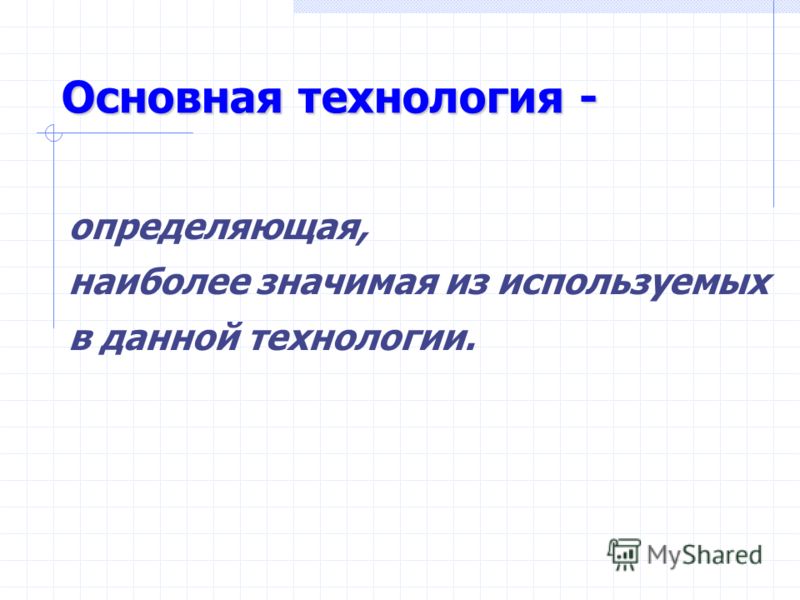 Основная технология -

определяющая,
наиболее значимая из используемых
в данной технологии.

MyShared